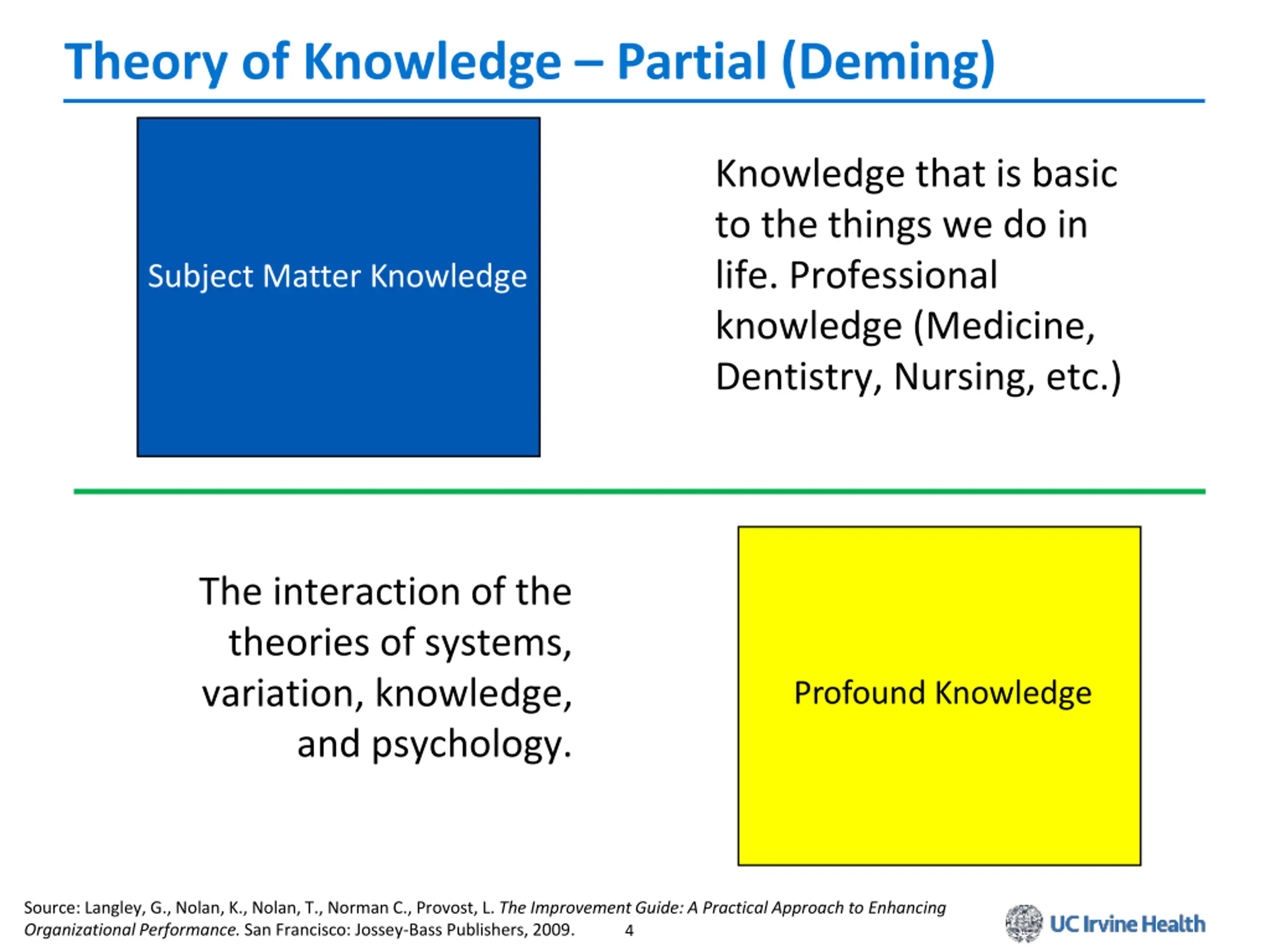 Theory of Knowledge – Partial (Deming)

Subject Matter Knowledge

Knowledge that is basic to the things we do in life. Professional knowledge (Medicine, Dentistry, Nursing, etc.)

The interaction of the theories of systems, variation, knowledge, and psychology.

Profound Knowledge

Source: Langley, G., Nolan, K., Nolan, T., Norman C., Provost, L. The Improvement Guide: A Practical Approach to Enhancing Organizational Performance. San Francisco: Jossey-Bass Publishers, 2009.

4

UC Irvine Health